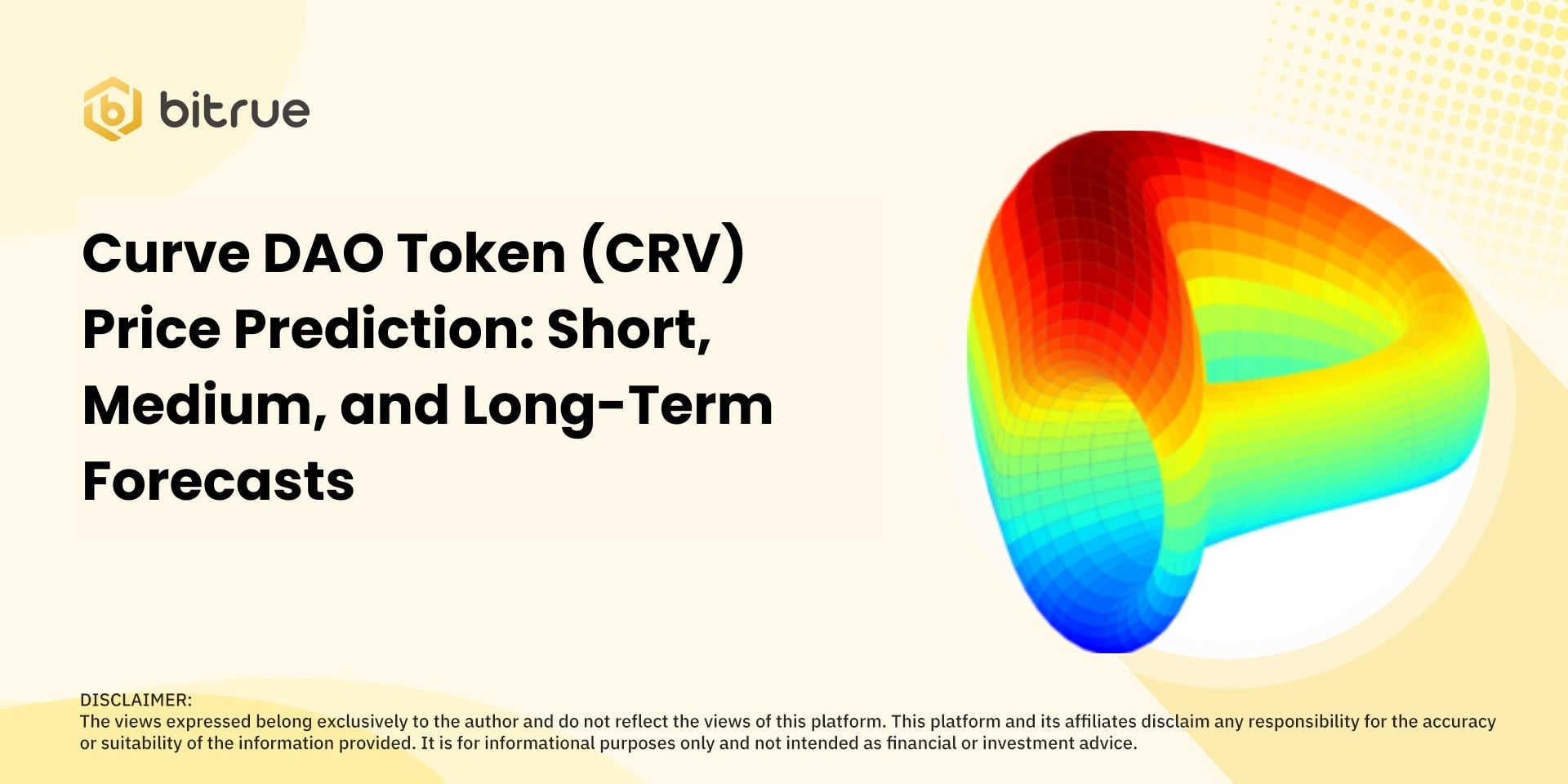 bitrue

Curve DAO Token (CRV) Price Prediction: Short, Medium, and Long-Term Forecasts

DISCLAIMER:
The views expressed belong exclusively to the author and do not reflect the views of this platform. This platform and its affiliates disclaim any responsibility for the accuracy or suitability of the information provided. It is for informational purposes only and not intended as financial or investment advice.